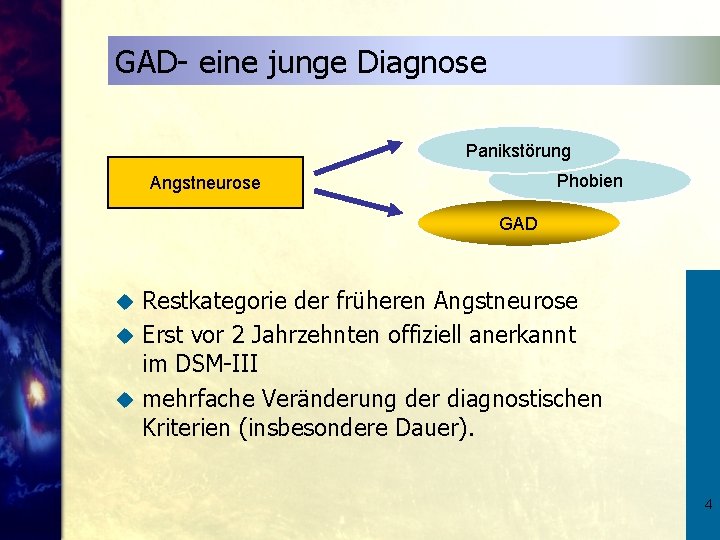 GAD- eine junge Diagnose

Angstneurose

Panikstörung

Phobien

GAD

Restkategorie der früheren Angstneurose

Erst vor 2 Jahrzehnten offiziell anerkannt im DSM-III

mehrfache Veränderung der diagnostischen Kriterien (insbesondere Dauer).

4